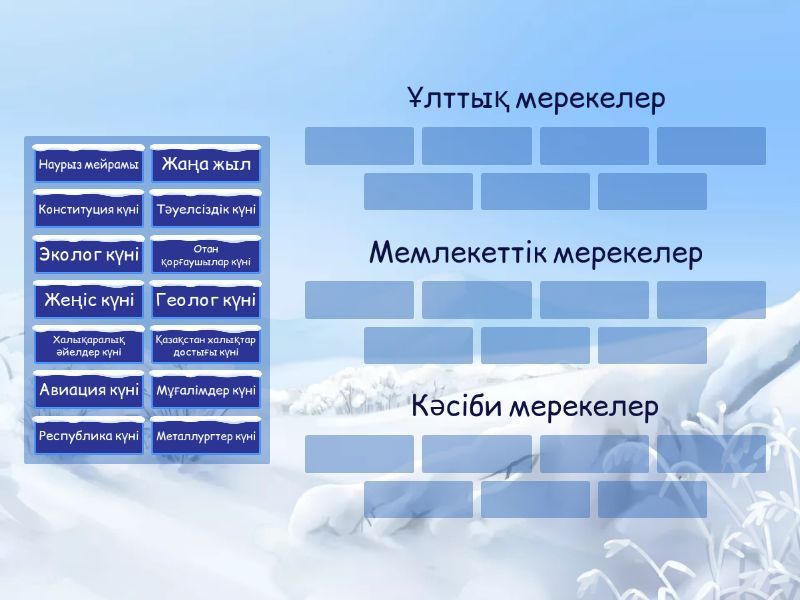 Наурыз мейрамы
Жаңа жыл
Конституция күні
Тәуелсіздік күні
Эколог күні
Отан қорғаушылар күні
Жеңіс күні
Геолог күні
Халықаралық әйелдер күні
Қазақстан халықтар достығы күні
Авиация күні
Мұғалімдер күні
Республика күні
Металлургтер күні

Ұлттық мерекелер

Мемлекеттік мерекелер

Кәсіби мерекелер